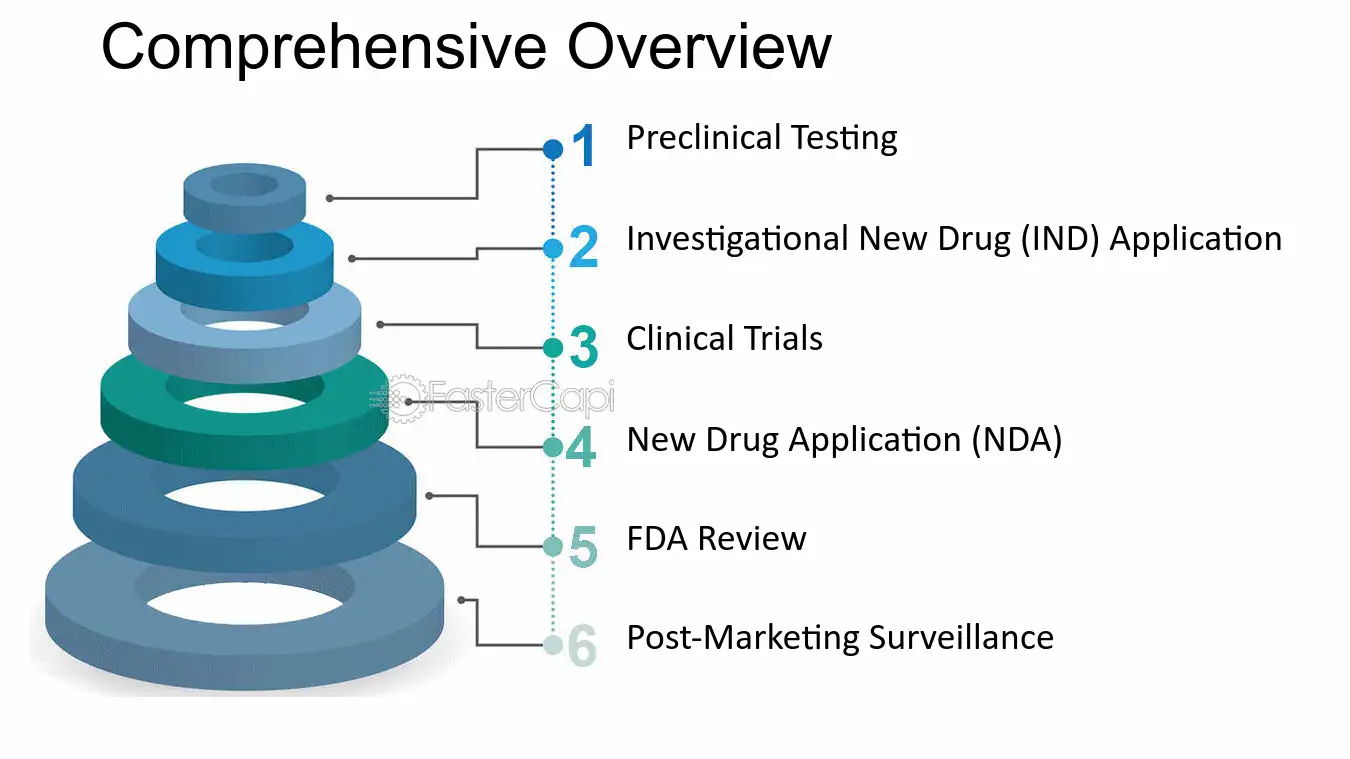 Comprehensive Overview

1 Preclinical Testing

2 Investigational New Drug (IND) Application

3 Clinical Trials

4 New Drug Application (NDA)

5 FDA Review

6 Post-Marketing Surveillance

FasterCapi